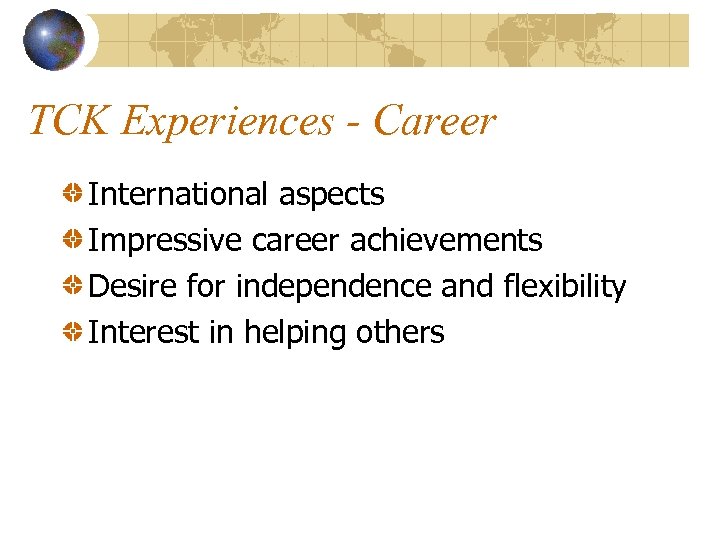 TCK Experiences - Career

International aspects

Impressive career achievements

Desire for independence and flexibility

Interest in helping others